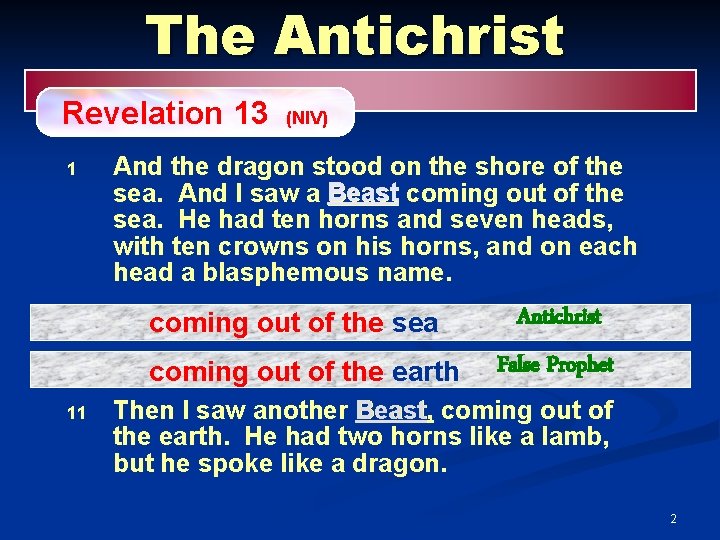 The Antichrist

Revelation 13 (NIV)

1 And the dragon stood on the shore of the sea. And I saw a Beast coming out of the sea. He had ten horns and seven heads, with ten crowns on his horns, and on each head a blasphemous name.

coming out of the sea Antichrist

coming out of the earth False Prophet

11 Then I saw another Beast, coming out of the earth. He had two horns like a lamb, but he spoke like a dragon.

2